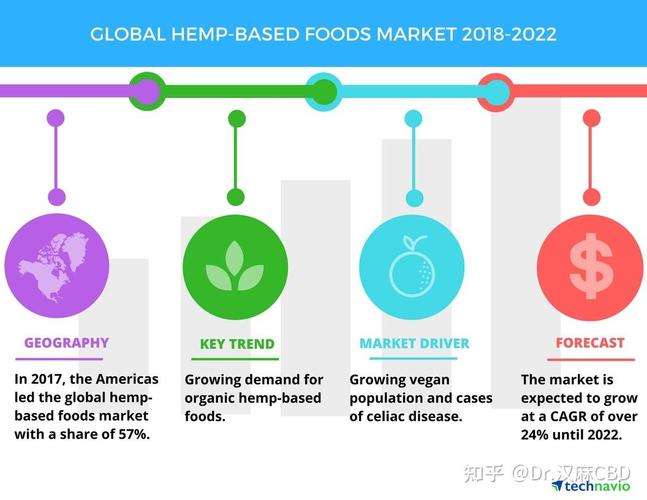 GLOBAL HEMP-BASED FOODS MARKET 2018-2022

GEOGRAPHY

In 2017, the Americas led the global hemp-based foods market with a share of 57%.

KEY TREND

Growing demand for organic hemp-based foods.

MARKET DRIVER

Growing vegan population and cases of celiac disease.

FORECAST

The market is expected to grow at a CAGR of over 24% until 2022.

知乎 @Dr.汉麻CBD

technavio